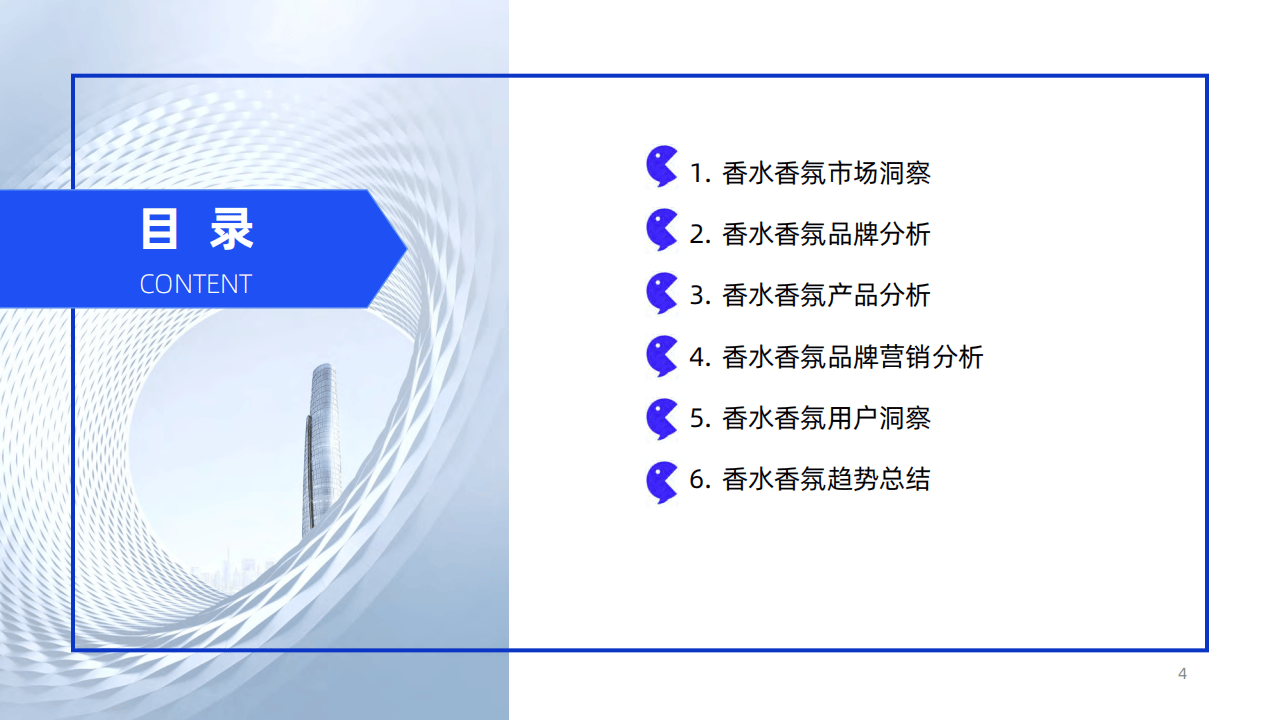 目 录
CONTENT

1. 香水香氛市场洞察
2. 香水香氛品牌分析
3. 香水香氛产品分析
4. 香水香氛品牌营销分析
5. 香水香氛用户洞察
6. 香水香氛趋势总结

4